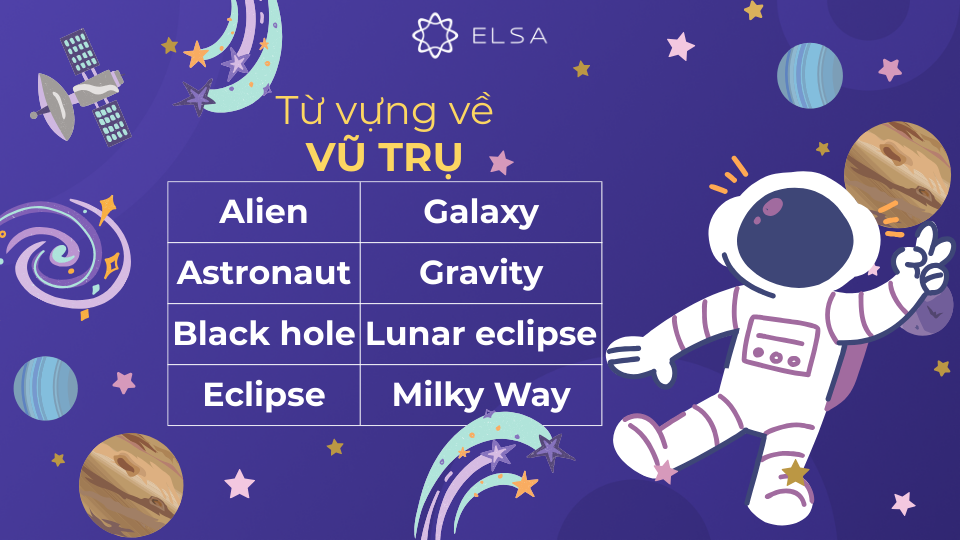 ELSA

Từ vựng về
VŨ TRỤ

| Alien | Galaxy |
|---|---|
| Astronaut | Gravity |
| Black hole | Lunar eclipse |
| Eclipse | Milky Way |